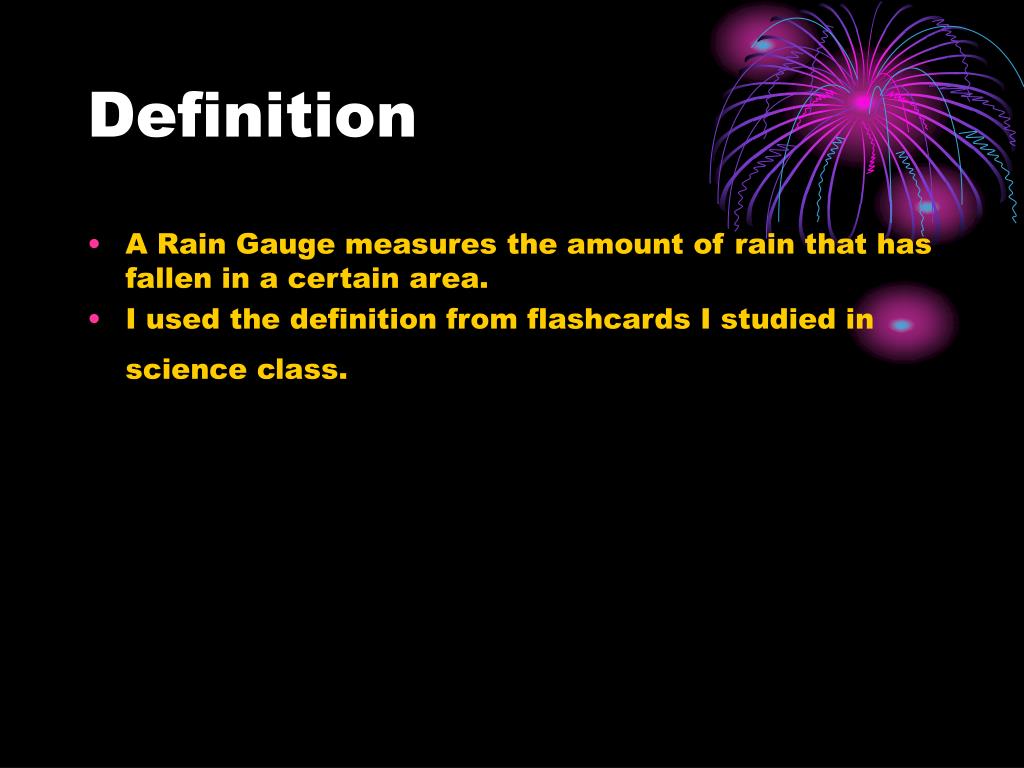 Definition

• A Rain Gauge measures the amount of rain that has fallen in a certain area.
• I used the definition from flashcards I studied in science class.